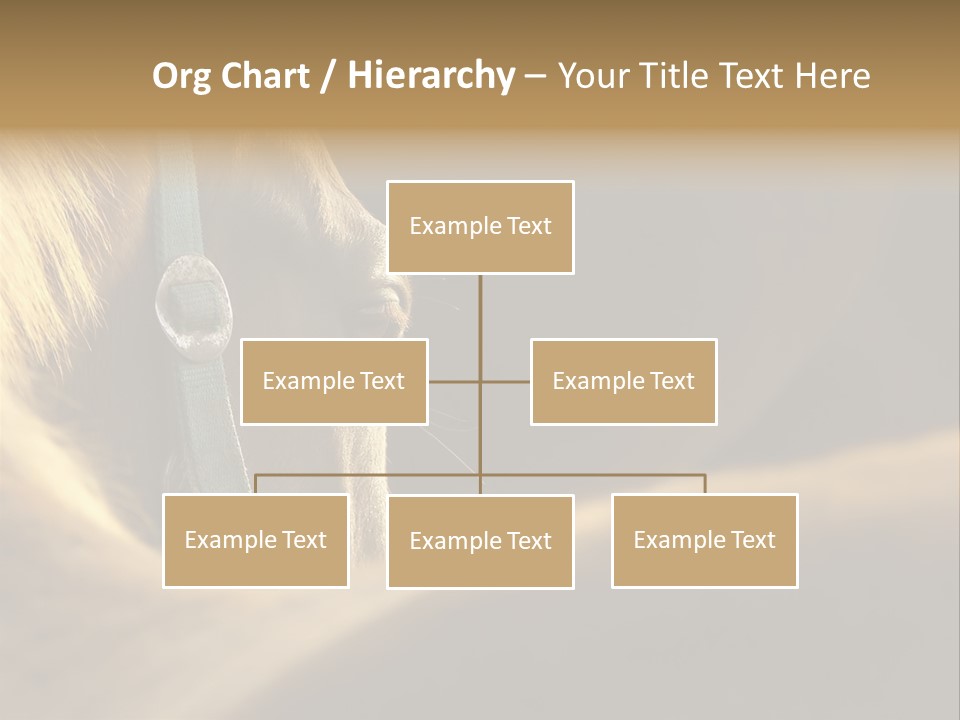 Org Chart / Hierarchy – Your Title Text Here

Example Text

Example Text

Example Text

Example Text

Example Text

Example Text